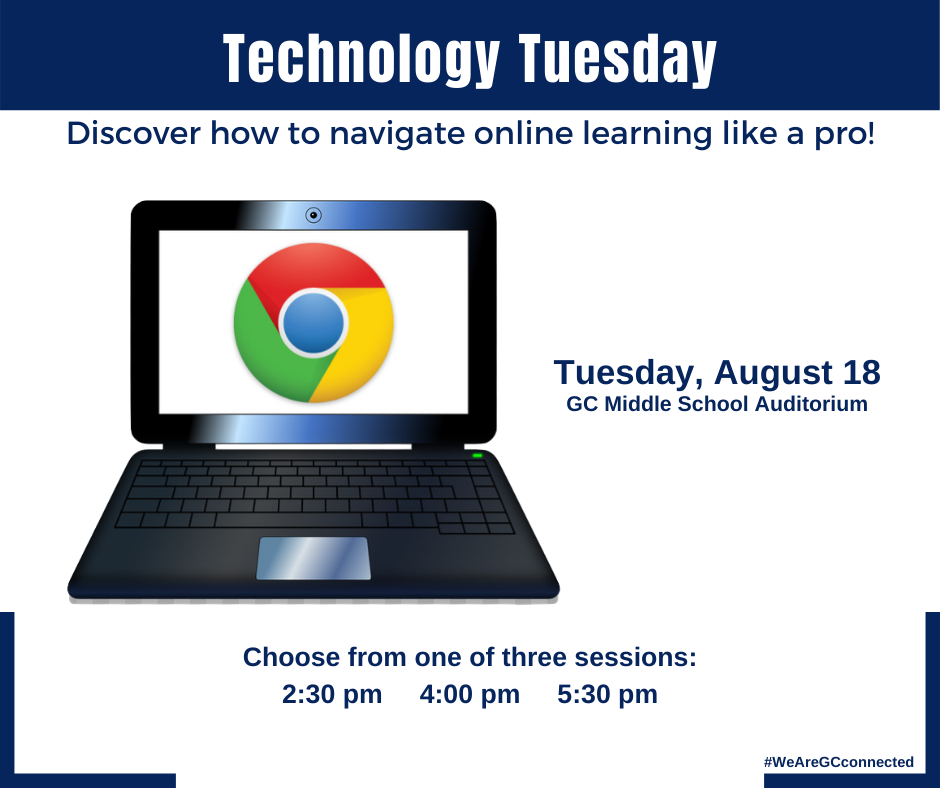 Technology Tuesday

Discover how to navigate online learning like a pro!

Tuesday, August 18
GC Middle School Auditorium

Choose from one of three sessions:
2:30 pm 4:00 pm 5:30 pm

#WeAreGCconnected